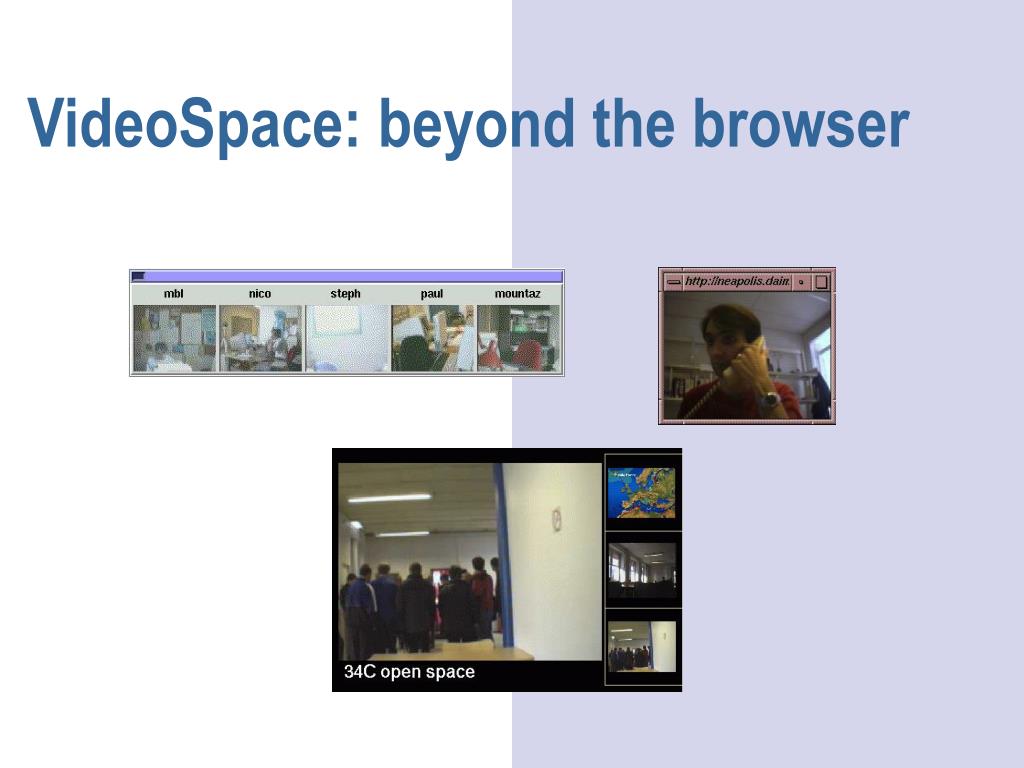 VideoSpace: beyond the browser

mbl nico steph paul mountaz

http://neapolis.daim

34C open space